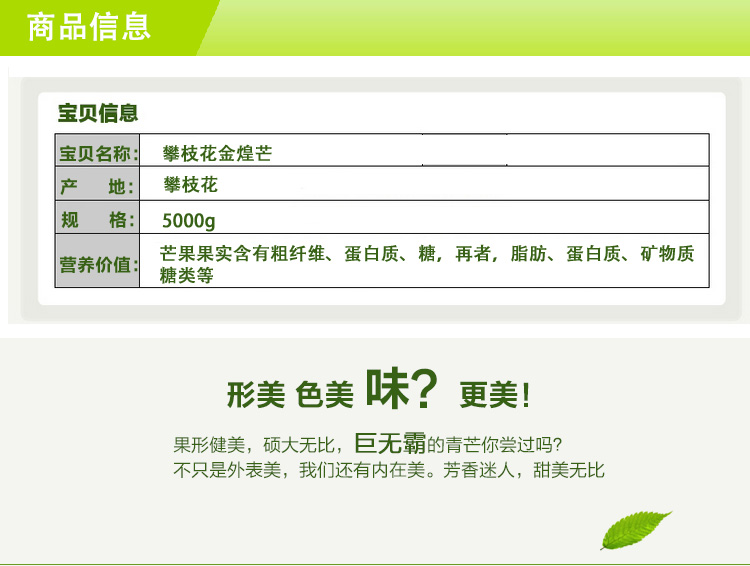 商品信息

宝贝信息

| 宝贝名称: | 攀枝花金煌芒 |
|---|---|
| 产　地: | 攀枝花 |
| 规　格: | 5000g |
| 营养价值: | 芒果果实含有粗纤维、蛋白质、糖，再者，脂肪、蛋白质、矿物质糖类等 |

形美 色美 味? 更美!

果形健美，硕大无比，巨无霸的青芒你尝过吗?
不只是外表美，我们还有内在美。芳香迷人，甜美无比